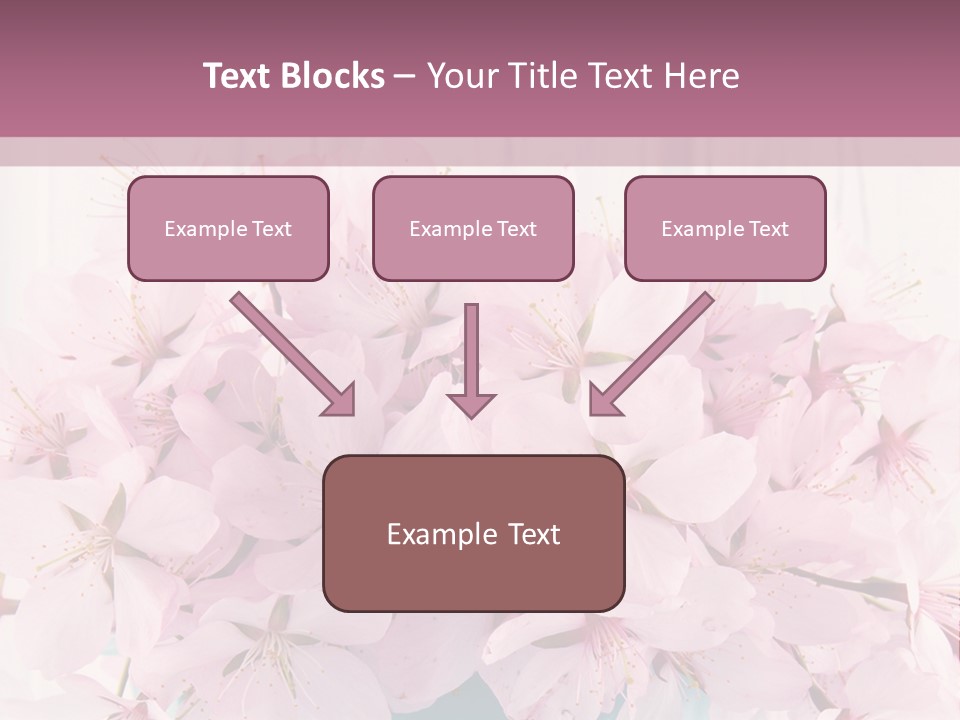 Text Blocks – Your Title Text Here

Example Text

Example Text

Example Text

Example Text